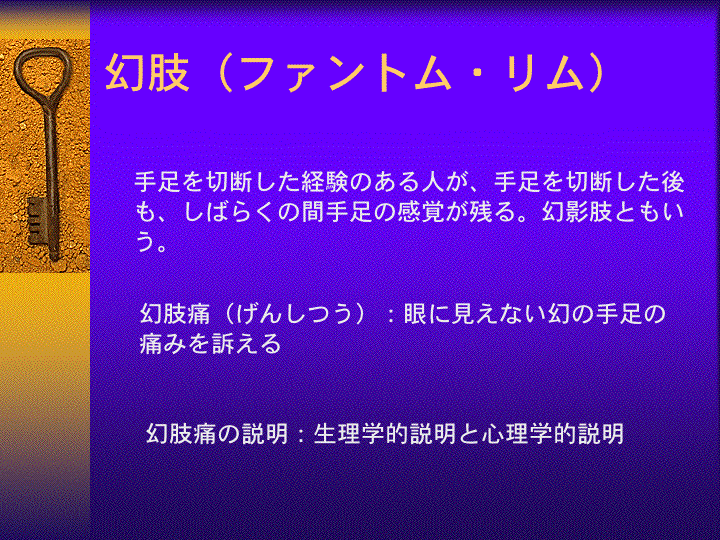 幻肢（ファントム・リム）

手足を切断した経験のある人が、手足を切断した後も、しばらくの間手足の感覚が残る。幻影肢ともいう。

幻肢痛（げんしつう）：眼に見えない幻の手足の痛みを訴える

幻肢痛の説明：生理学的説明と心理学的説明